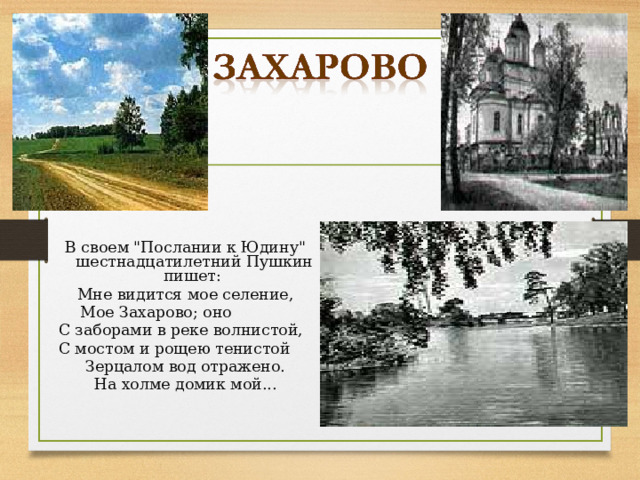 ЗАХАРОВО

В своем "Послании к Юдину" шестнадцатилетний Пушкин пишет:
Мне видится мое селение,
Мое Захарово; оно
С заборами в реке волнистой,
С мостом и рощею тенистой
Зерцалом вод отражено.
На холме домик мой...